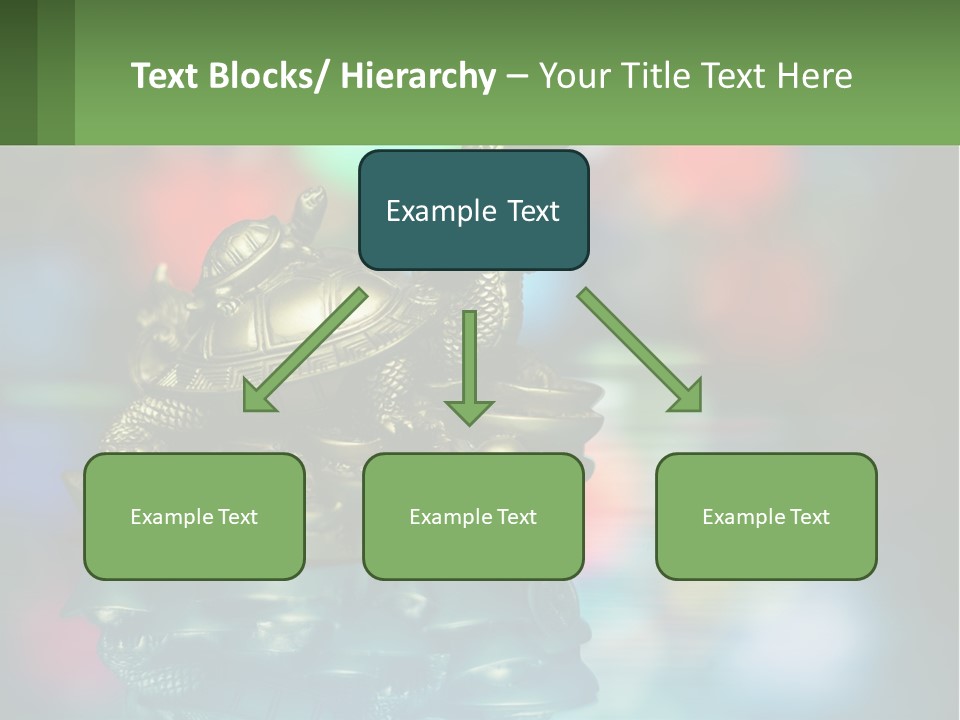 Text Blocks/ Hierarchy – Your Title Text Here

Example Text

Example Text

Example Text

Example Text